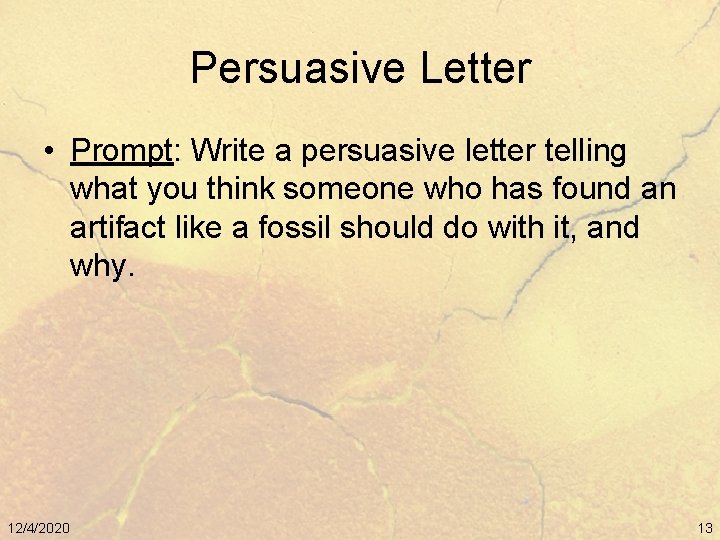 Persuasive Letter

• Prompt: Write a persuasive letter telling what you think someone who has found an artifact like a fossil should do with it, and why.

12/4/2020

13